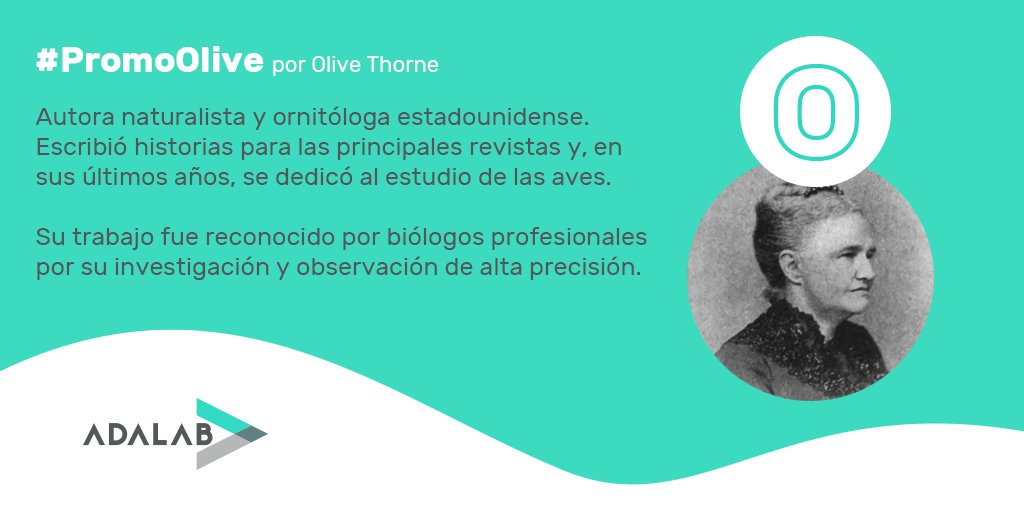 #PromoOlive por Olive Thorne

Autora naturalista y ornitóloga estadounidense. Escribió historias para las principales revistas y, en sus últimos años, se dedicó al estudio de las aves.

Su trabajo fue reconocido por biólogos profesionales por su investigación y observación de alta precisión.

O

ADALAB